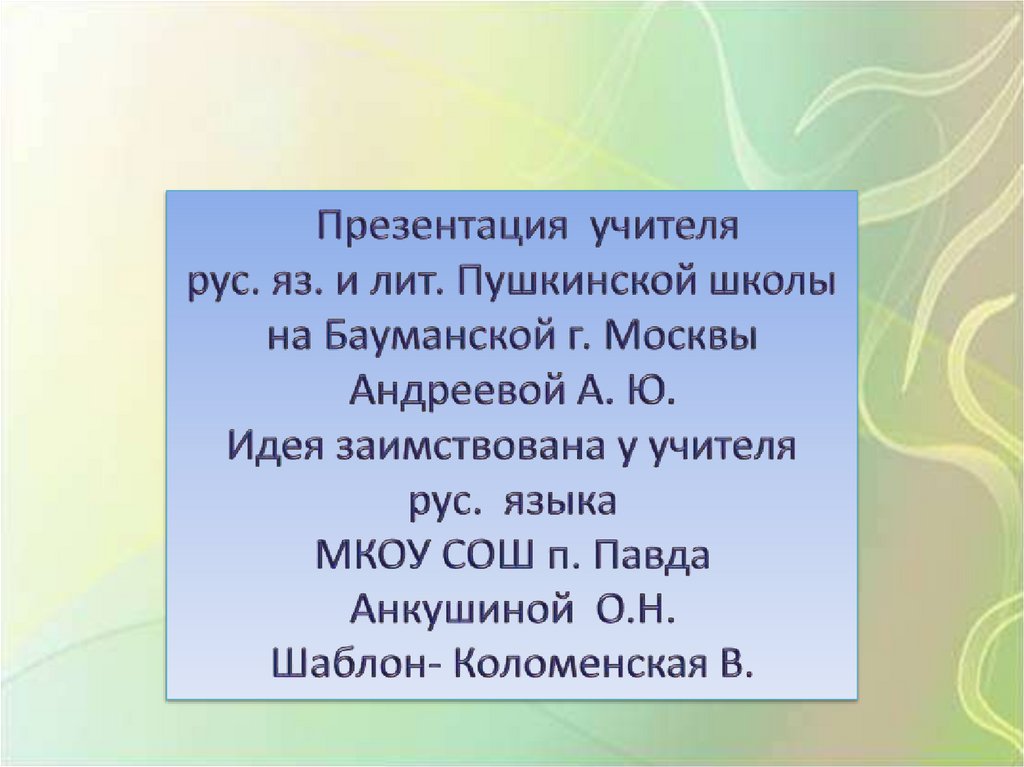 Презентация учителя
рус. яз. и лит. Пушкинской школы
на Бауманской г. Москвы
Андреевой А. Ю.
Идея заимствована у учителя
рус. языка
МКОУ СОШ п. Павда
Анкушиной О.Н.
Шаблон- Коломенская В.